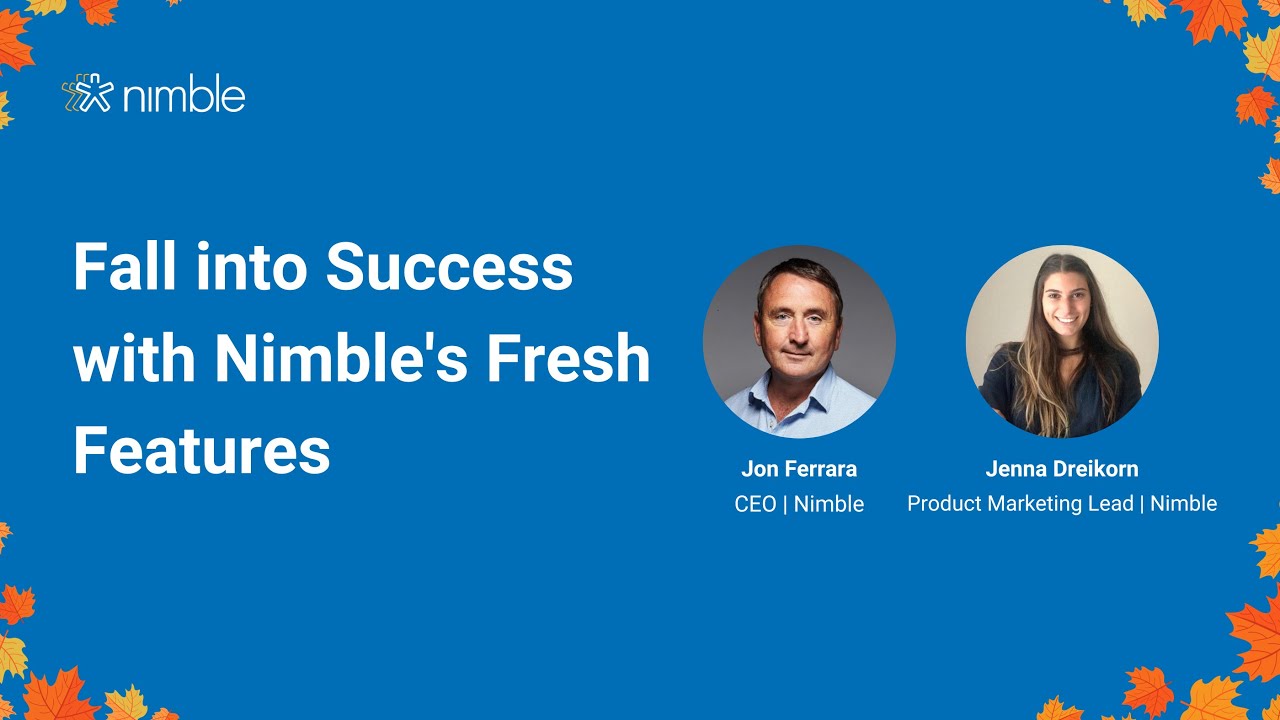 nimble

Fall into Success with Nimble's Fresh Features

Jon Ferrara
CEO | Nimble

Jenna Dreikorn
Product Marketing Lead | Nimble